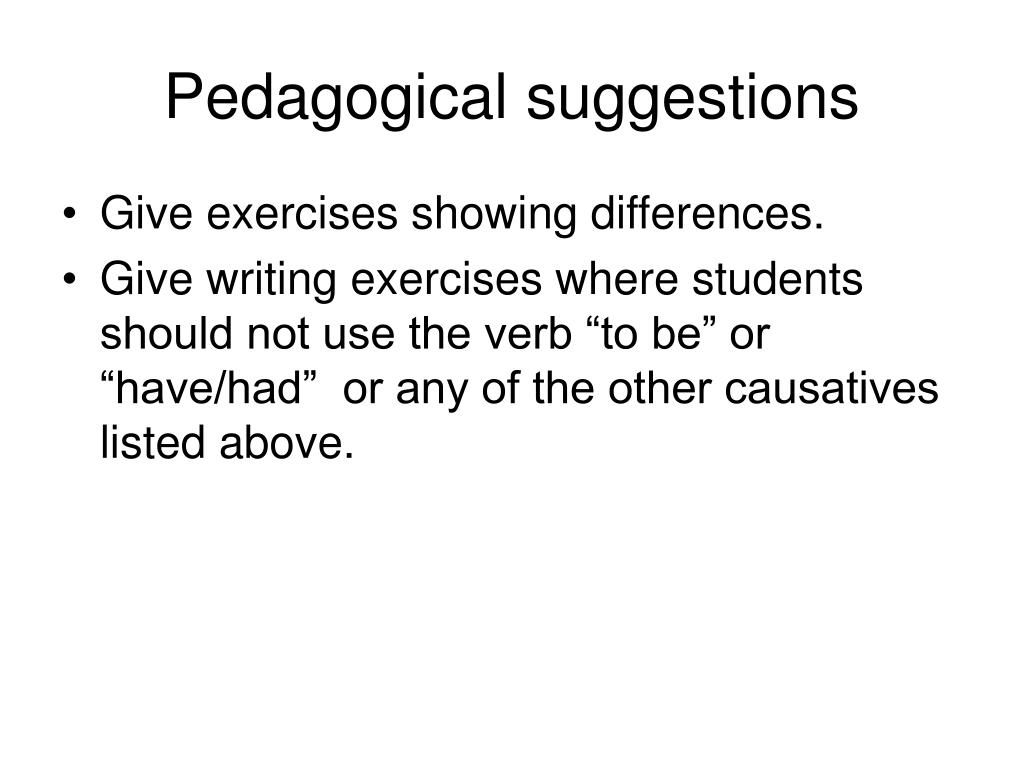 Pedagogical suggestions

• Give exercises showing differences.
• Give writing exercises where students should not use the verb “to be” or “have/had”  or any of the other causatives listed above.